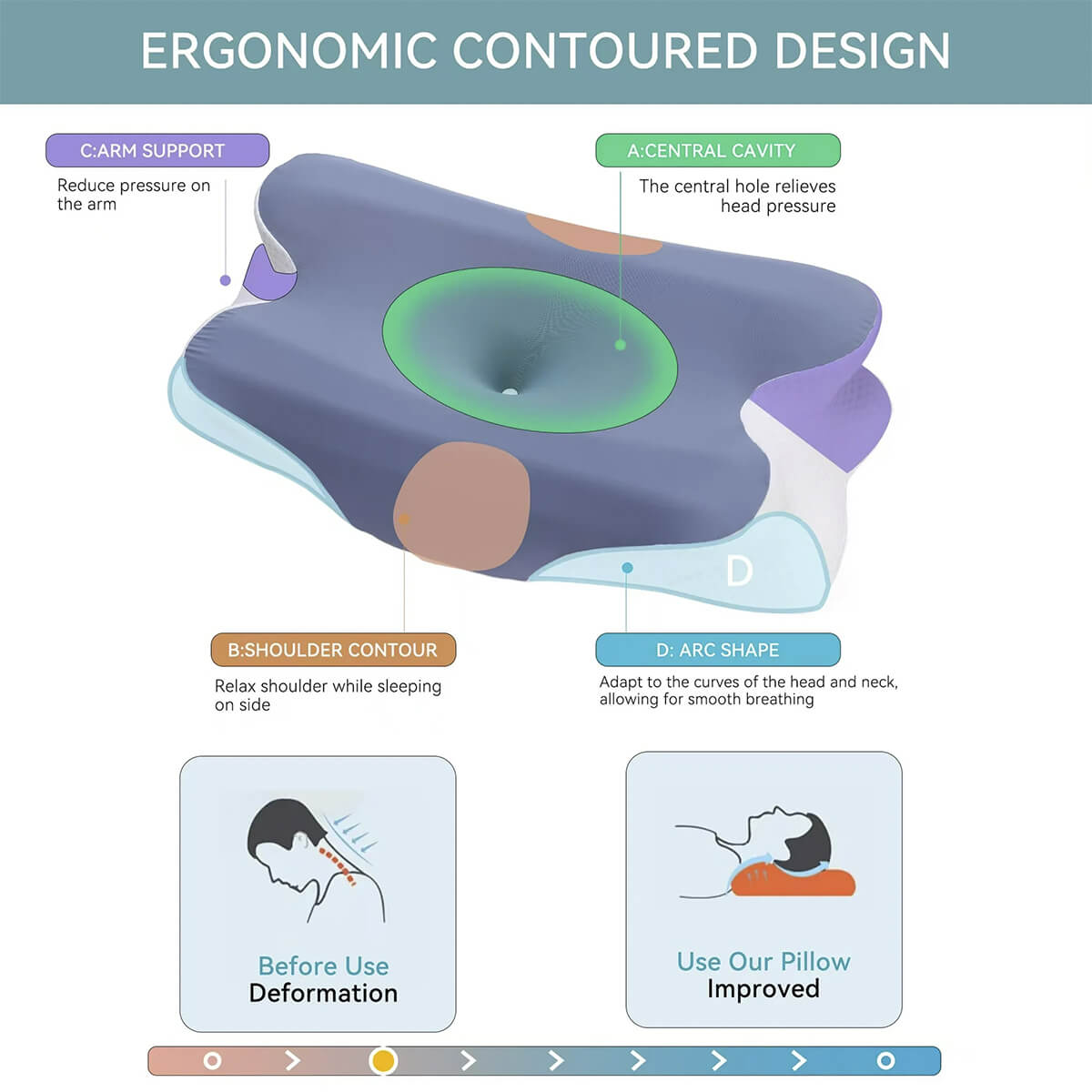 ERGONOMIC CONTOURED DESIGN

C:ARM SUPPORT

Reduce pressure on the arm

A:CENTRAL CAVITY

The central hole relieves head pressure

D

B:SHOULDER CONTOUR

Relax shoulder while sleeping on side

D: ARC SHAPE

Adapt to the curves of the head and neck, allowing for smooth breathing

Before Use
Deformation

Use Our Pillow
Improved